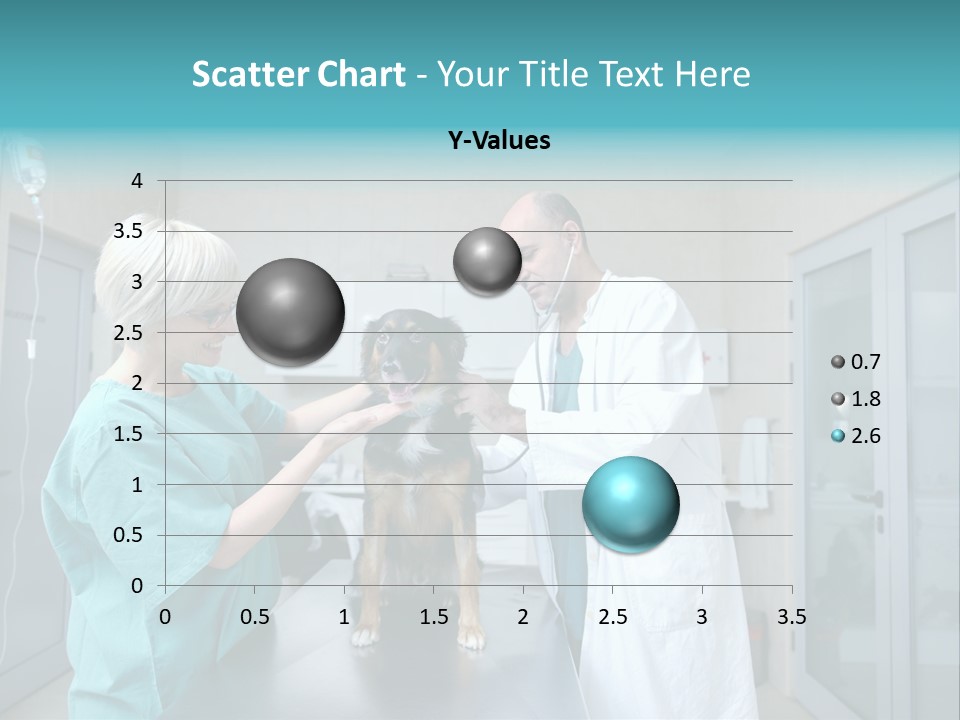 Scatter Chart - Your Title Text Here

Y-Values

4
3.5
3
2.5
2
1.5
1
0.5
0

0 0.5 1 1.5 2 2.5 3 3.5

0.7
1.8
2.6